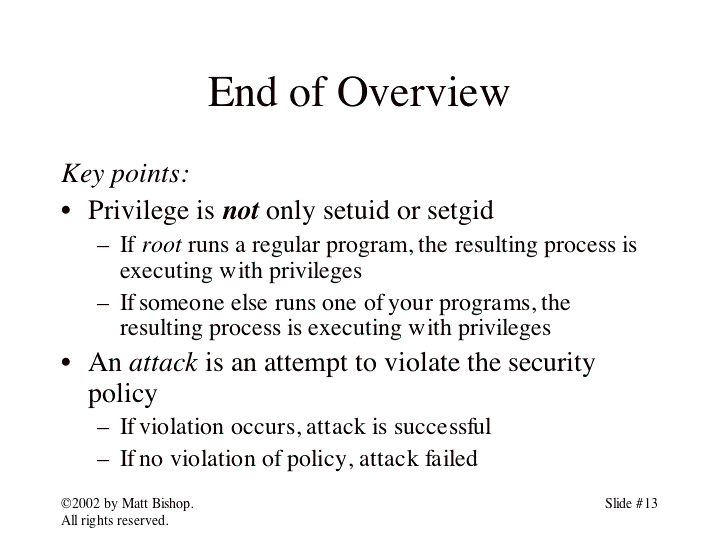 End of Overview

Key points:

• Privilege is not only setuid or setgid

– If root runs a regular program, the resulting process is executing with privileges

– If someone else runs one of your programs, the resulting process is executing with privileges

• An attack is an attempt to violate the security policy

– If violation occurs, attack is successful

– If no violation of policy, attack failed

©2002 by Matt Bishop. All rights reserved.

Slide #13